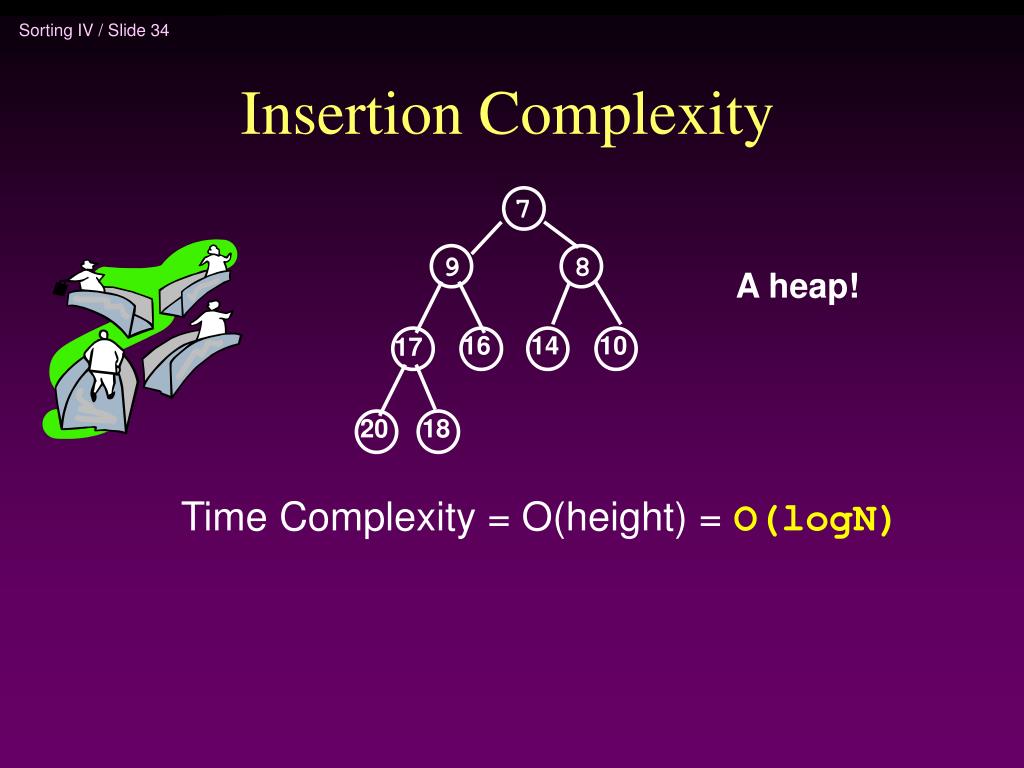 Sorting IV / Slide 34

Insertion Complexity

7
9
8
17
16
14
10
20
18

A heap!

Time Complexity = O(height) = O(logN)